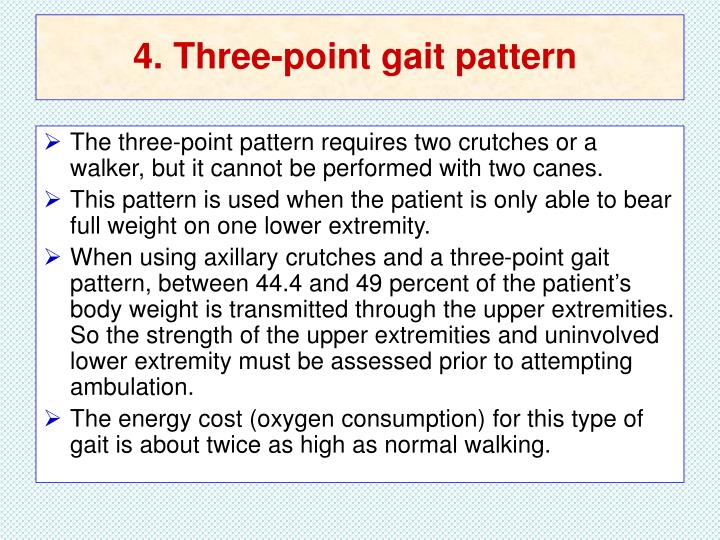 4. Three-point gait pattern

➢ The three-point pattern requires two crutches or a walker, but it cannot be performed with two canes.

➢ This pattern is used when the patient is only able to bear full weight on one lower extremity.

➢ When using axillary crutches and a three-point gait pattern, between 44.4 and 49 percent of the patient's body weight is transmitted through the upper extremities. So the strength of the upper extremities and uninvolved lower extremity must be assessed prior to attempting ambulation.

➢ The energy cost (oxygen consumption) for this type of gait is about twice as high as normal walking.